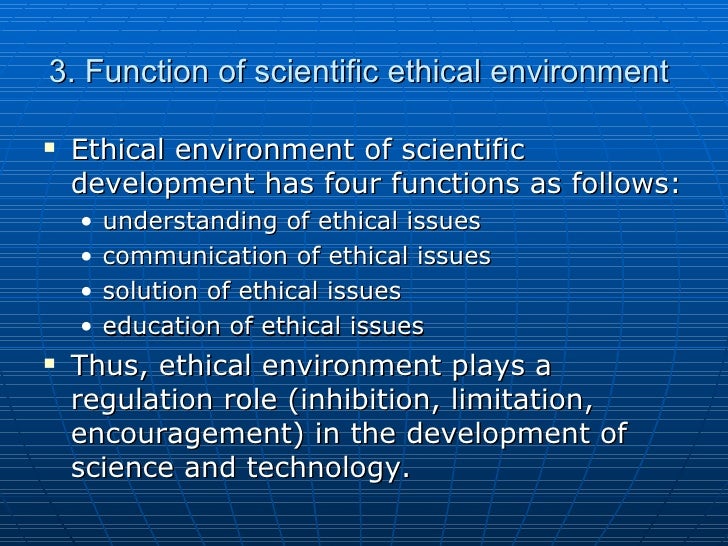 3. Function of scientific ethical environment

▪ Ethical environment of scientific development has four functions as follows:
• understanding of ethical issues
• communication of ethical issues
• solution of ethical issues
• education of ethical issues

▪ Thus, ethical environment plays a regulation role (inhibition, limitation, encouragement) in the development of science and technology.